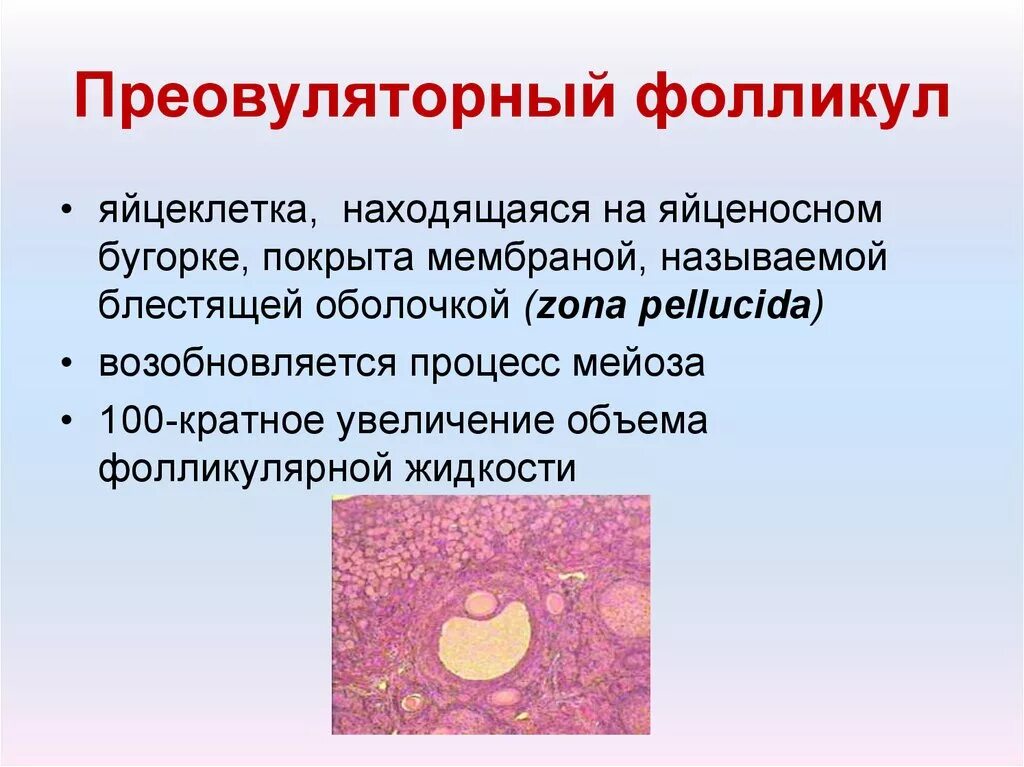 Преовуляторный фолликул

• яйцеклетка, находящаяся на яйценосном бугорке, покрыта мембраной, называемой блестящей оболочкой (zona pellucida)
• возобновляется процесс мейоза
• 100-кратное увеличение объема фолликулярной жидкости